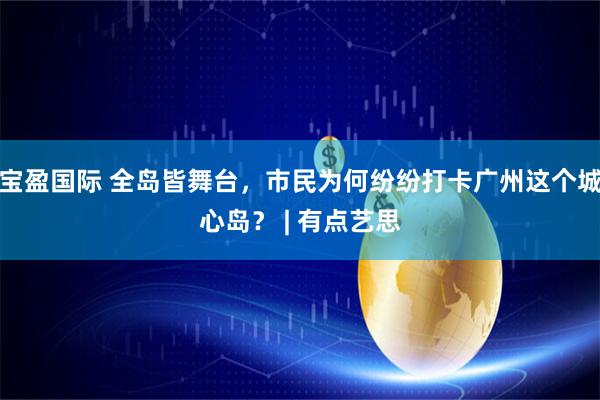 宝盈国际 全岛皆舞台，市民为何纷纷打卡广州这个城心岛？ | 有点艺思

$